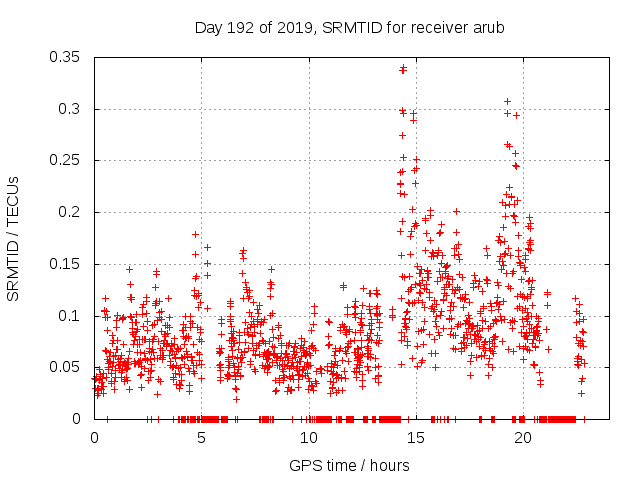 Day 192 of 2019, SRMTID for receiver arub

SRMTID / TECUs

0.35
0.3
0.25
0.2
0.15
0.1
0.05
0

0
5
10
15
20

GPS time / hours